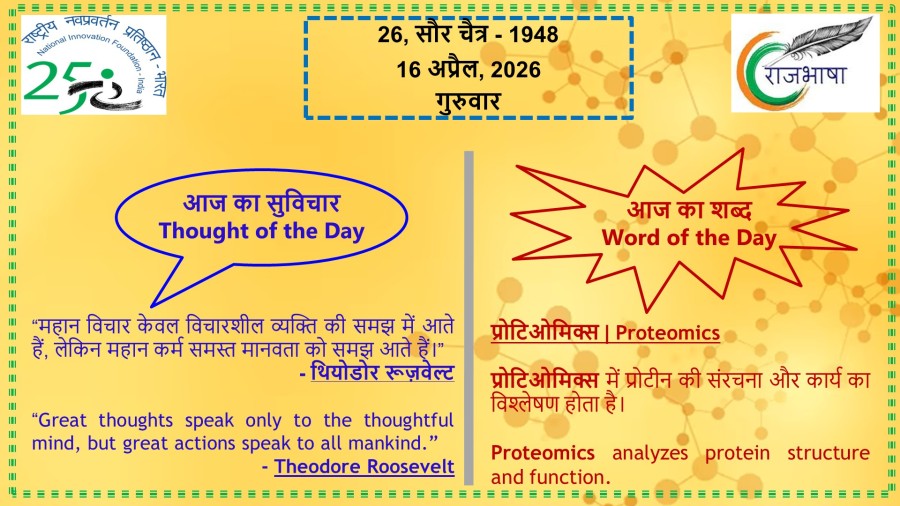 राष्ट्रीय नवप्रवर्तन प्रतिष्ठान - भारत
National Innovation Foundation - India
25

26, सौर चैत्र - 1948
16 अप्रैल, 2026
गुरुवार

राजभाषा

आज का सुविचार
Thought of the Day

“महान विचार केवल विचारशील व्यक्ति की समझ में आते हैं, लेकिन महान कर्म समस्त मानवता को समझ आते हैं।”
- थियोडोर रूज़वेल्ट

“Great thoughts speak only to the thoughtful mind, but great actions speak to all mankind.”
- Theodore Roosevelt

आज का शब्द
Word of the Day

प्रोटिओमिक्स | Proteomics

प्रोटिओमिक्स में प्रोटीन की संरचना और कार्य का विश्लेषण होता है।

Proteomics analyzes protein structure and function.